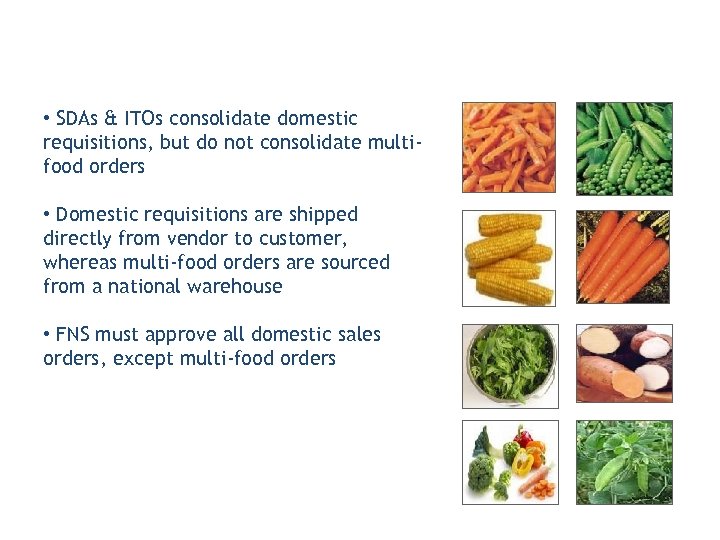 • SDAs & ITOs consolidate domestic requisitions, but do not consolidate multi-food orders

• Domestic requisitions are shipped directly from vendor to customer, whereas multi-food orders are sourced from a national warehouse

• FNS must approve all domestic sales orders, except multi-food orders